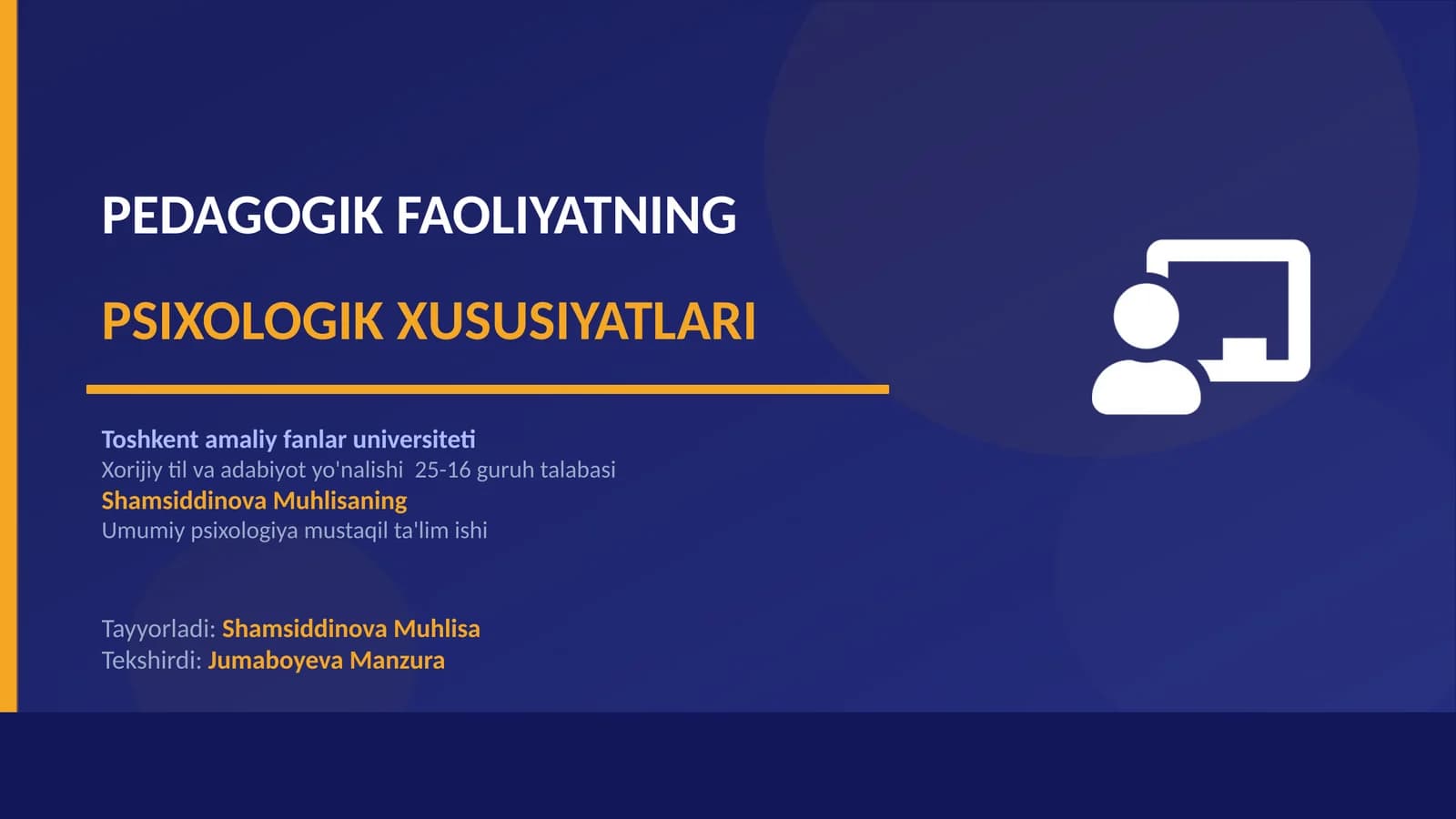 PEDAGOGIK FAOLIYATNING

PSIXOLOGIK XUSUSIYATLARI

Toshkent amaliy fanlar universiteti
Xorijiy til va adabiyot yo'nalishi 25-16 guruh talabasi
Shamsiddinova Muhlisaning
Umumiy psixologiya mustaqil ta'lim ishi

Tayyorladi: Shamsiddinova Muhlisa
Tekshirdi: Jumaboyeva Manzura